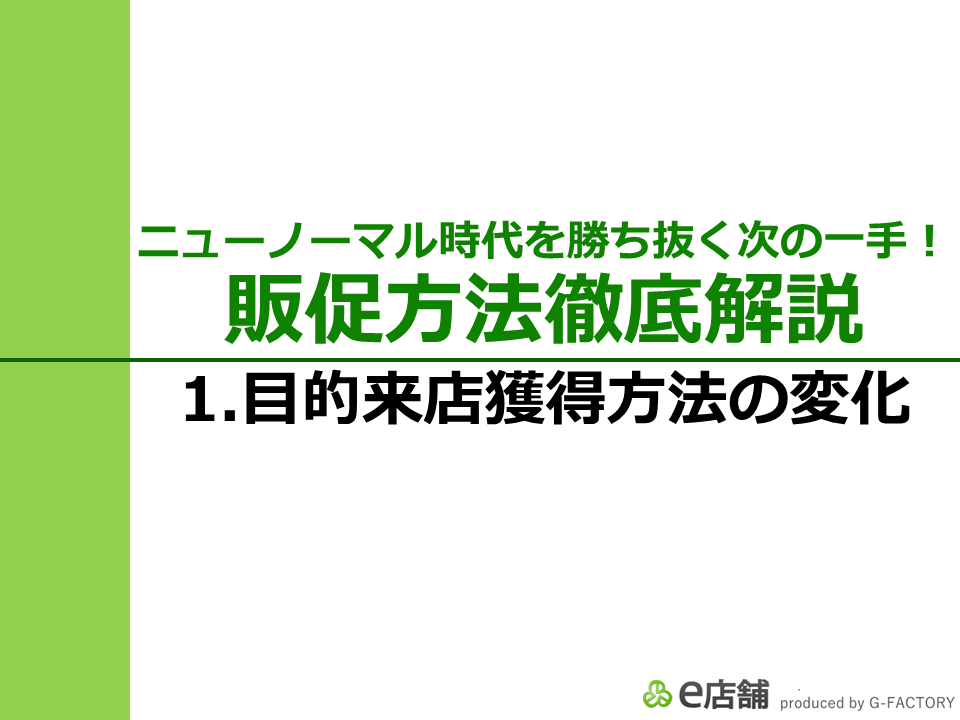 ニューノーマル時代を勝ち抜く次の一手！
販促方法徹底解説

1.目的来店獲得方法の変化

e店舗 produced by G-FACTORY